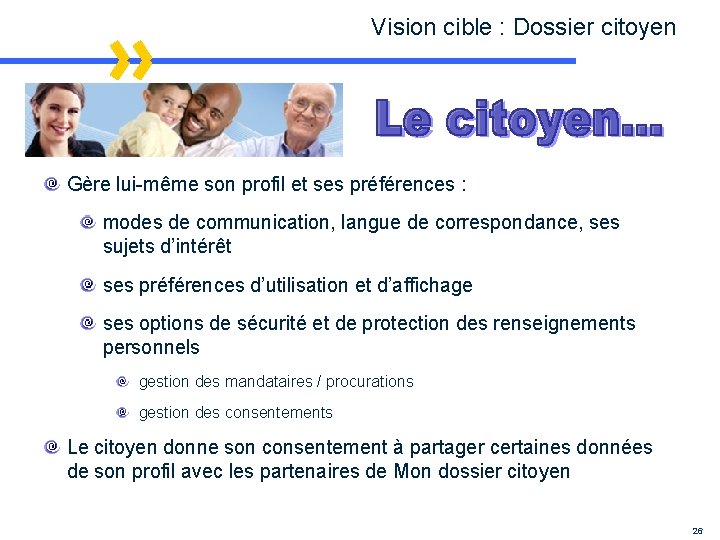 Vision cible : Dossier citoyen

Le citoyen...

Gère lui-même son profil et ses préférences :

modes de communication, langue de correspondance, ses sujets d'intérêt

ses préférences d'utilisation et d'affichage

ses options de sécurité et de protection des renseignements personnels

gestion des mandataires / procurations

gestion des consentements

Le citoyen donne son consentement à partager certaines données de son profil avec les partenaires de Mon dossier citoyen

26